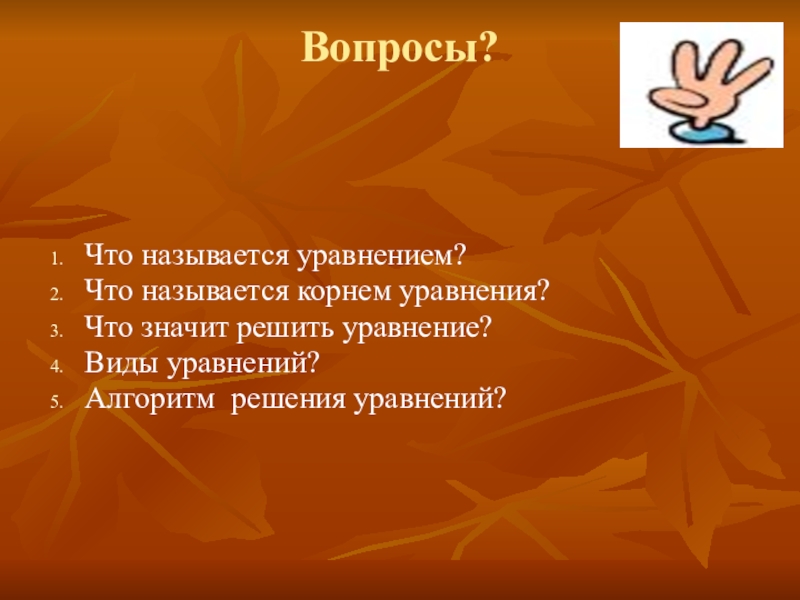 Вопросы?

1. Что называется уравнением?
2. Что называется корнем уравнения?
3. Что значит решить уравнение?
4. Виды уравнений?
5. Алгоритм решения уравнений?